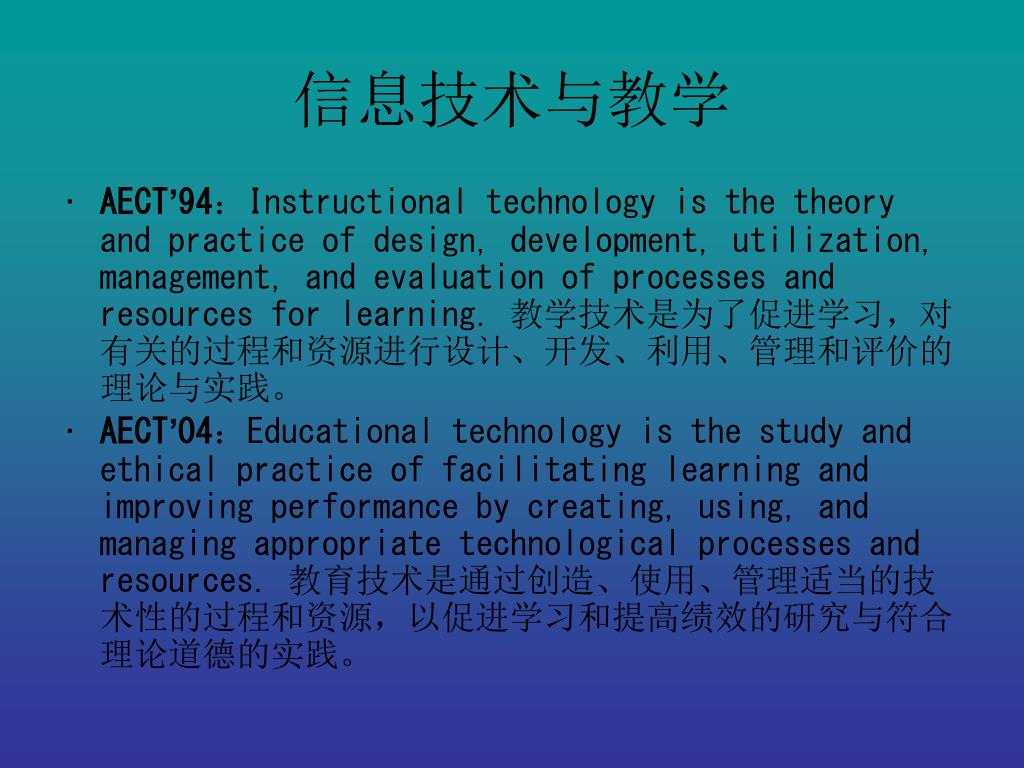 信息技术与教学

· AECT’94：Instructional technology is the theory and practice of design, development, utilization, management, and evaluation of processes and resources for learning. 教学技术是为了促进学习，对有关的过程和资源进行设计、开发、利用、管理和评价的理论与实践。

· AECT’04：Educational technology is the study and ethical practice of facilitating learning and improving performance by creating, using, and managing appropriate technological processes and resources. 教育技术是通过创造、使用、管理适当的技术性的过程和资源，以促进学习和提高绩效的研究与符合理论道德的实践。